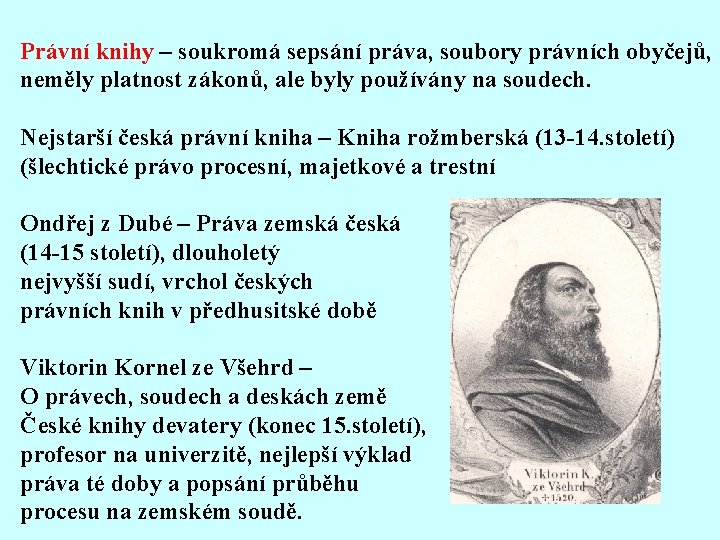 Právní knihy – soukromá sepsání práva, soubory právních obyčejů, neměly platnost zákonů, ale byly používány na soudech.

Nejstarší česká právní kniha – Kniha rožmberská (13-14.století) (šlechtické právo procesní, majetkové a trestní

Ondřej z Dubé – Práva zemská česká (14-15 století), dlouholetý nejvyšší sudí, vrchol českých právních knih v předhusitské době

Viktorin Kornel ze Všehrd – O právech, soudech a deskách země České knihy devatery (konec 15.století), profesor na univerzitě, nejlepší výklad práva té doby a popsání průběhu procesu na zemském soudě.

Viktorin K. ze Všehrd †1520.